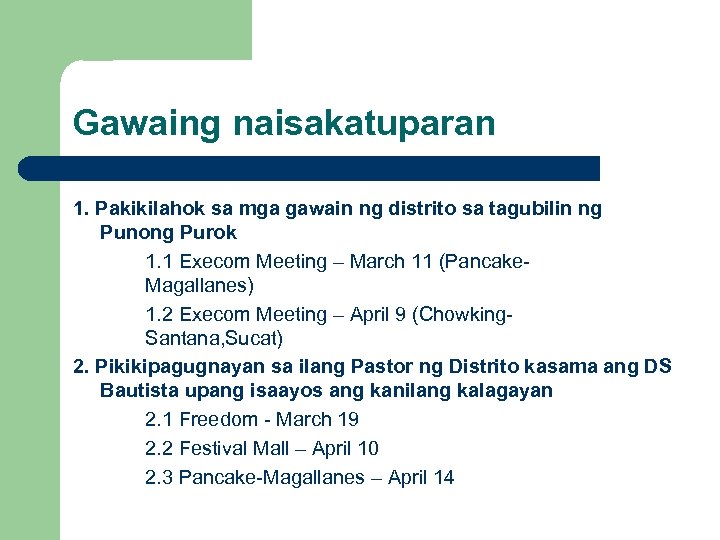 Gawaing naisakatuparan

1. Pakikilahok sa mga gawain ng distrito sa tagubilin ng Punong Purok

1.1 Execom Meeting – March 11 (Pancake-Magallanes)

1.2 Execom Meeting – April 9 (Chowking-Santana,Sucat)

2. Pikikipagugnayan sa ilang Pastor ng Distrito kasama ang DS Bautista upang isaayos ang kanilang kalagayan

2.1 Freedom - March 19

2.2 Festival Mall – April 10

2.3 Pancake-Magallanes – April 14